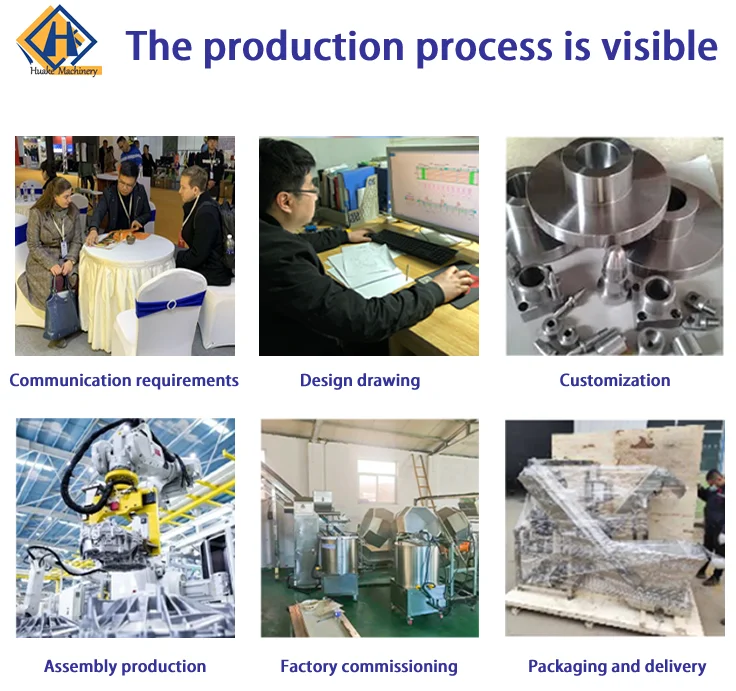 Huake Machinery

The production process is visible

Communication requirements

Design drawing

Customization

Assembly production

Factory commissioning

Packaging and delivery